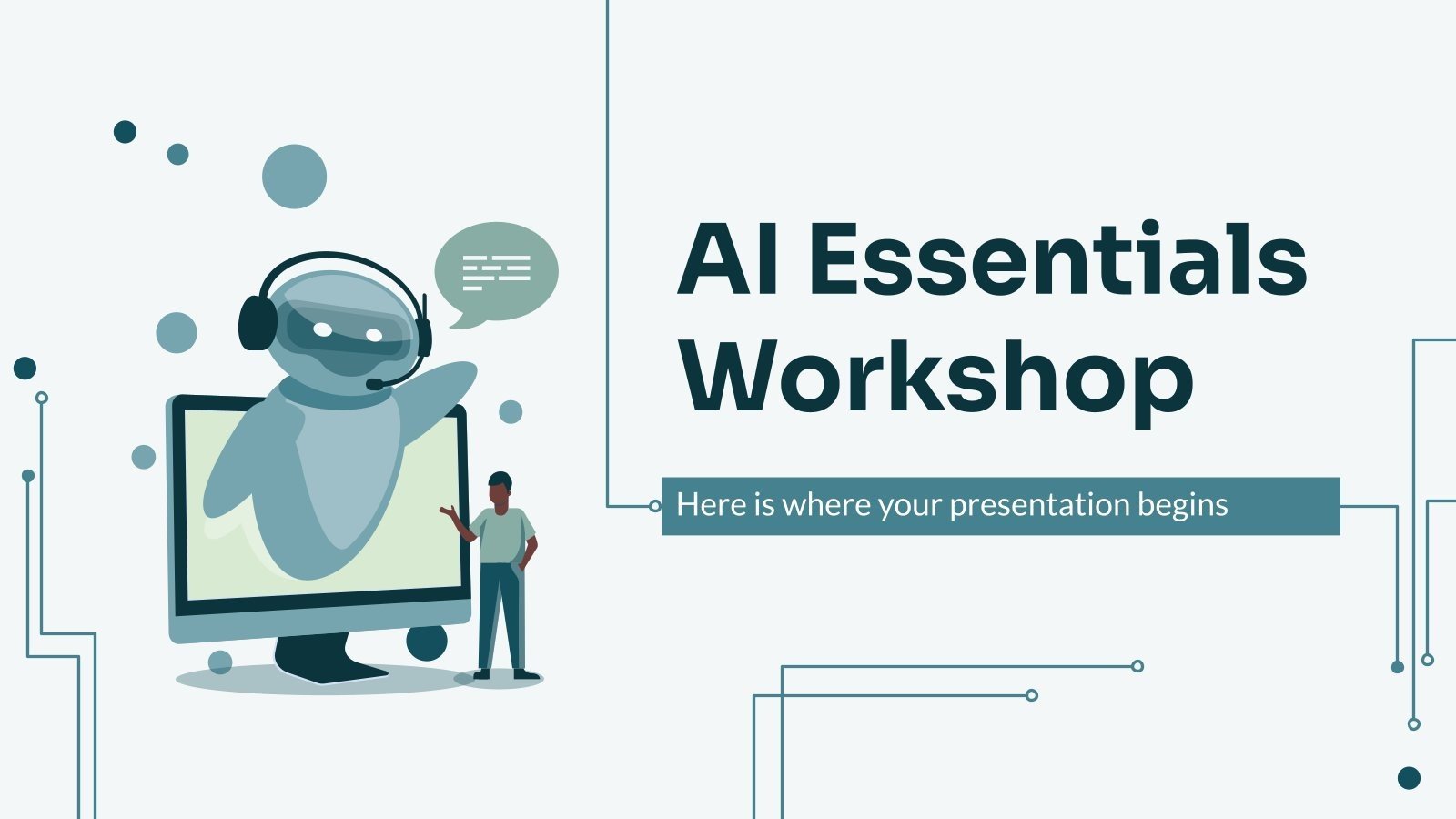 AI Essentials Workshop

Here is where your presentation begins